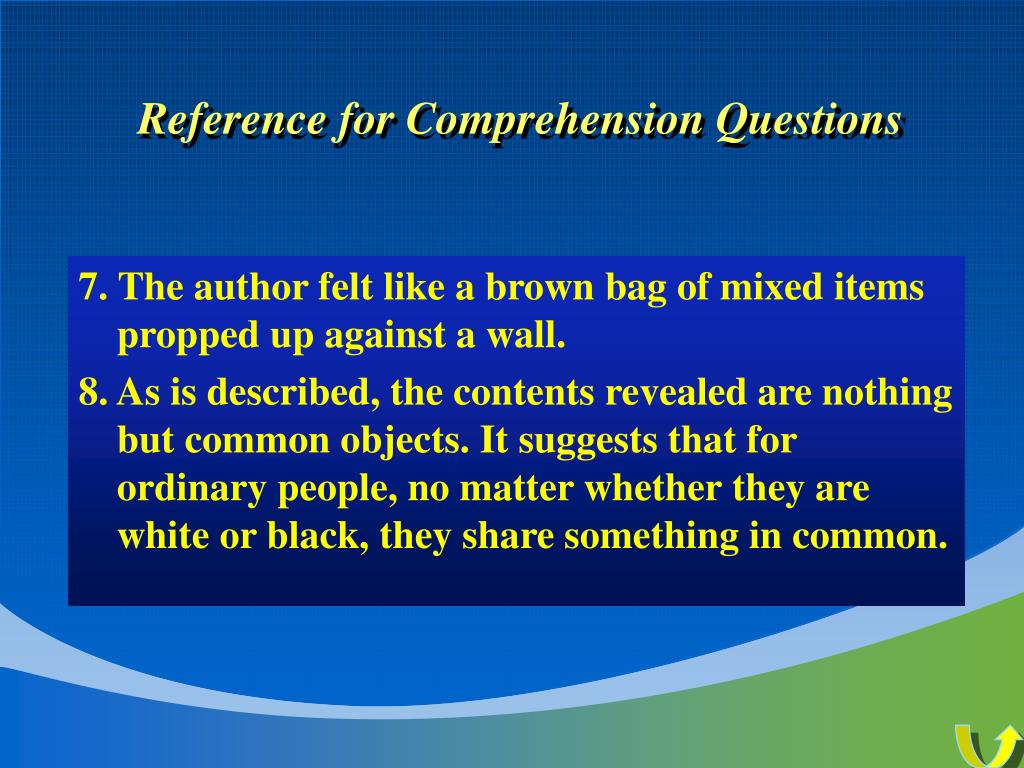 Reference for Comprehension Questions

7. The author felt like a brown bag of mixed items propped up against a wall.

8. As is described, the contents revealed are nothing but common objects. It suggests that for ordinary people, no matter whether they are white or black, they share something in common.